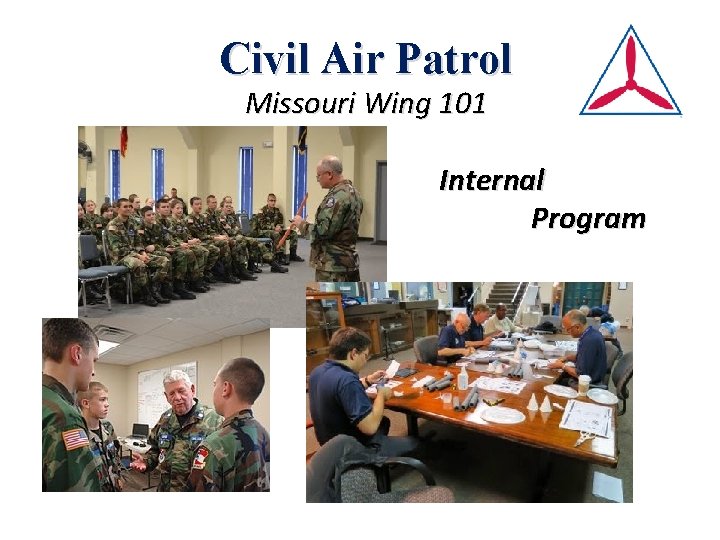 Civil Air Patrol
Missouri Wing 101

Internal
Program